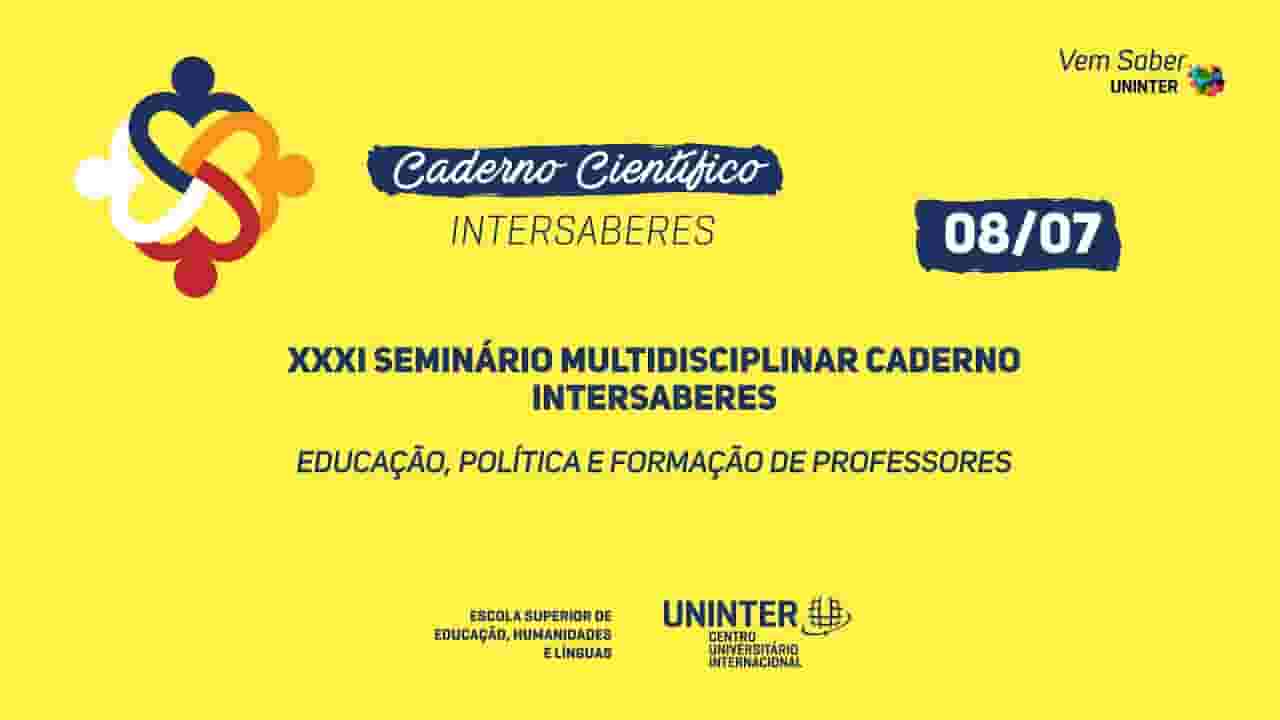 Vem Saber
UNINTER

Caderno Científico
INTERSABERES

08/07

XXXI SEMINÁRIO MULTIDISCIPLINAR CADERNO INTERSABERES

EDUCAÇÃO, POLÍTICA E FORMAÇÃO DE PROFESSORES

ESCOLA SUPERIOR DE
EDUCAÇÃO, HUMANIDADES
E LÍNGUAS

UNINTER
CENTRO
UNIVERSITÁRIO
INTERNACIONAL